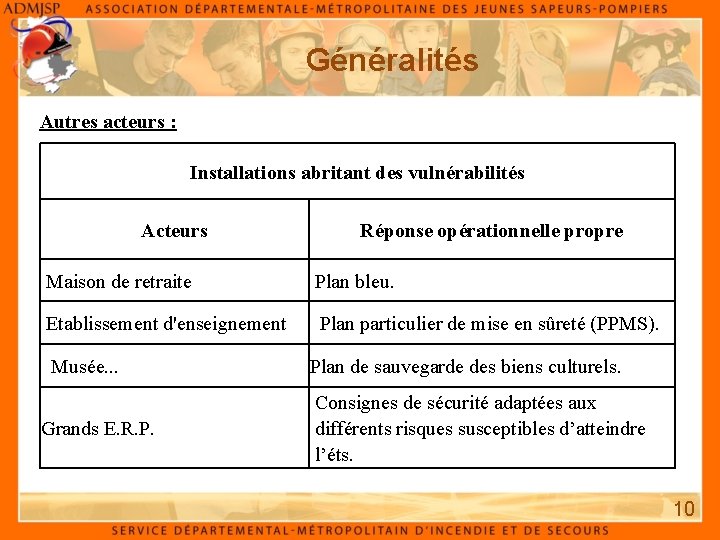 ADMJSP ASSOCIATION DÉPARTEMENTALE-MÉTROPOLITAINE DES JEUNES SAPEURS-POMPIERS

Généralités

Autres acteurs :

| Installations abritant des vulnérabilités | |
|---|---|
| Acteurs | Réponse opérationnelle propre |
| Maison de retraite | Plan bleu. |
| Etablissement d'enseignement | Plan particulier de mise en sûreté (PPMS). |
| Musée... | Plan de sauvegarde des biens culturels. |
| Grands E.R.P. | Consignes de sécurité adaptées aux différents risques susceptibles d'atteindre l'éts. |

10

SERVICE DÉPARTEMENTAL-MÉTROPOLITAIN D'INCENDIE ET DE SECOURS